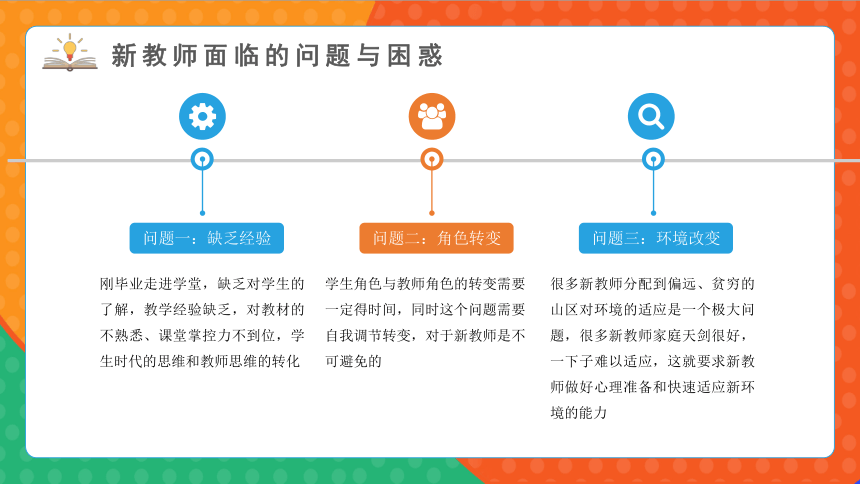 新教师面临的问题与困惑

问题一：缺乏经验

刚毕业走进学堂，缺乏对学生的了解，教学经验缺乏，对教材的不熟悉、课堂掌控力不到位，学生时代的思维和教师思维的转化

问题二：角色转变

学生角色与教师角色的转变需要一定得时间，同时这个问题需要自我调节转变，对于新教师是不可避免的

问题三：环境改变

很多新教师分配到偏远、贫穷的山区对环境的适应是一个极大问题，很多新教师家庭天剑很好，一下子难以适应，这就要求新教师做好心理准备和快速适应新环境的能力